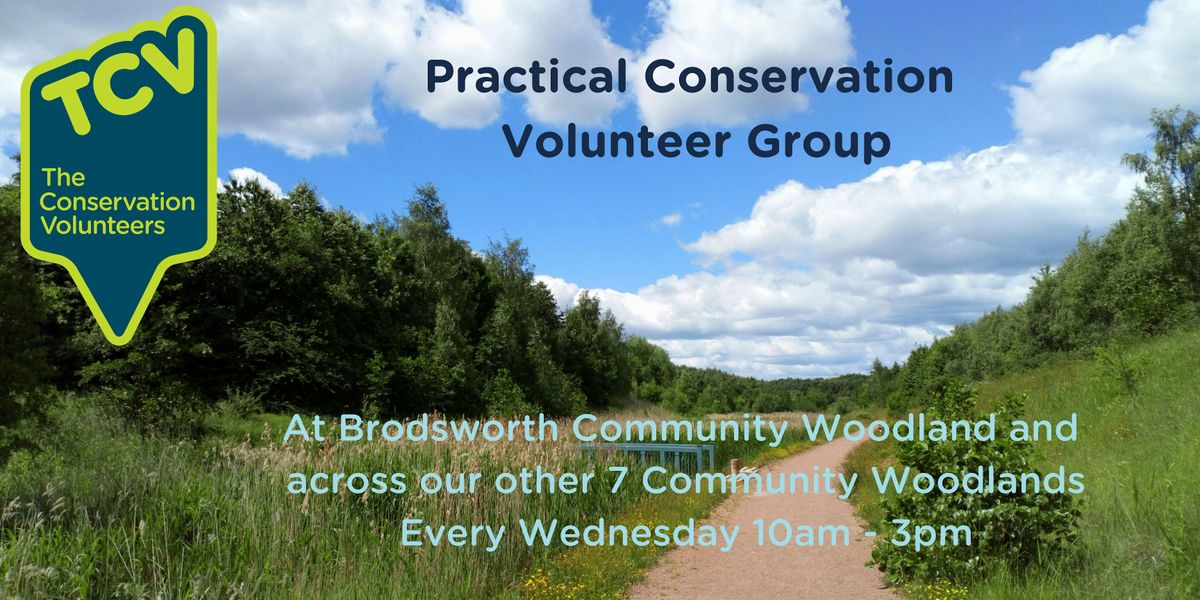 TCV
The Conservation Volunteers

Practical Conservation Volunteer Group

At Brodsworth Community Woodland and across our other 7 Community Woodlands
Every Wednesday 10am - 3pm